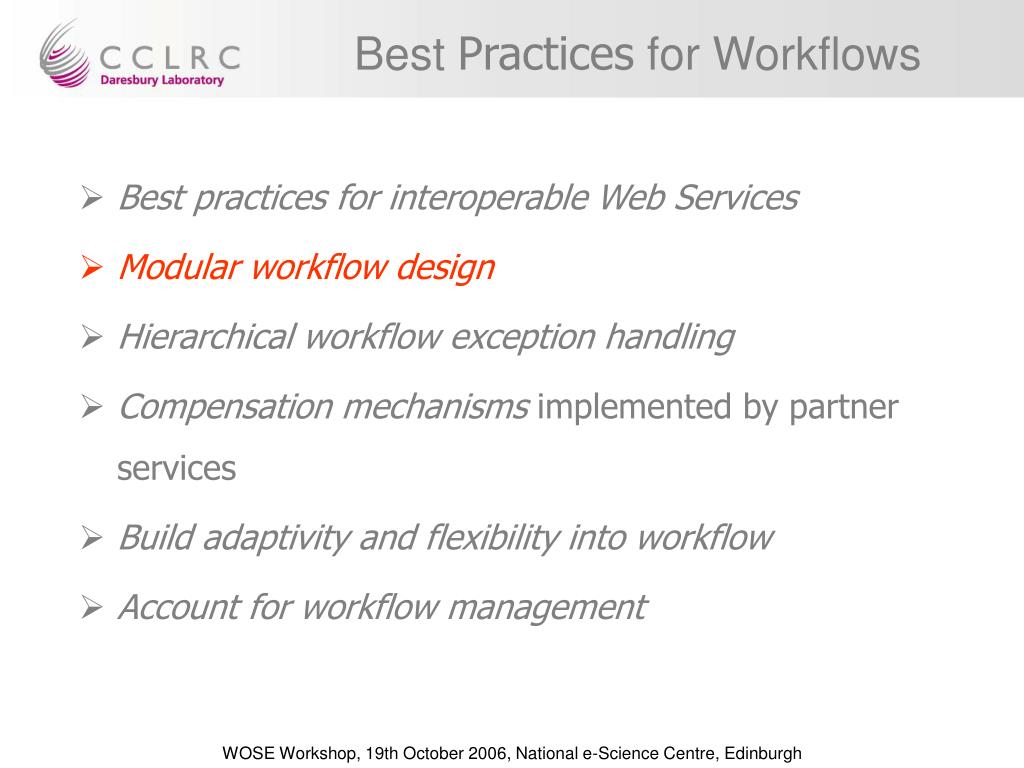 CCLRC
Daresbury Laboratory

Best Practices for Workflows

➢ Best practices for interoperable Web Services

➢ Modular workflow design

➢ Hierarchical workflow exception handling

➢ Compensation mechanisms implemented by partner services

➢ Build adaptivity and flexibility into workflow

➢ Account for workflow management

WOSE Workshop, 19th October 2006, National e-Science Centre, Edinburgh